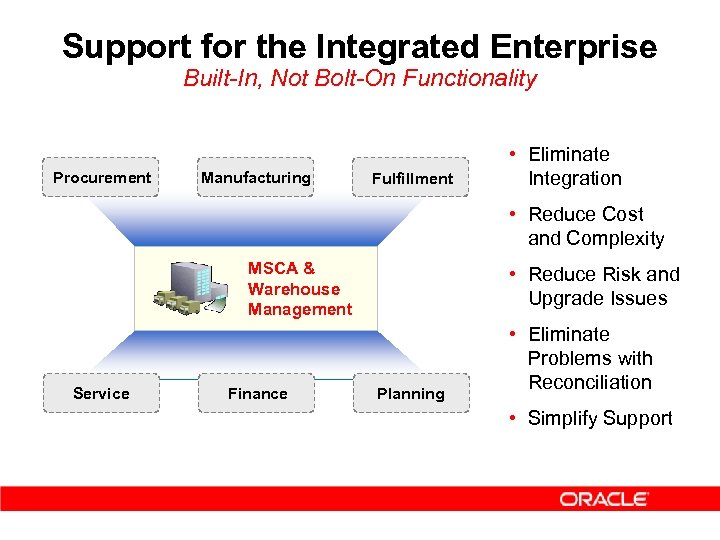 Support for the Integrated Enterprise
Built-In, Not Bolt-On Functionality

Procurement
Manufacturing
Fulfillment

MSCA & Warehouse Management

Service
Finance
Planning

• Eliminate Integration
• Reduce Cost and Complexity
• Reduce Risk and Upgrade Issues
• Eliminate Problems with Reconciliation
• Simplify Support

ORACLE